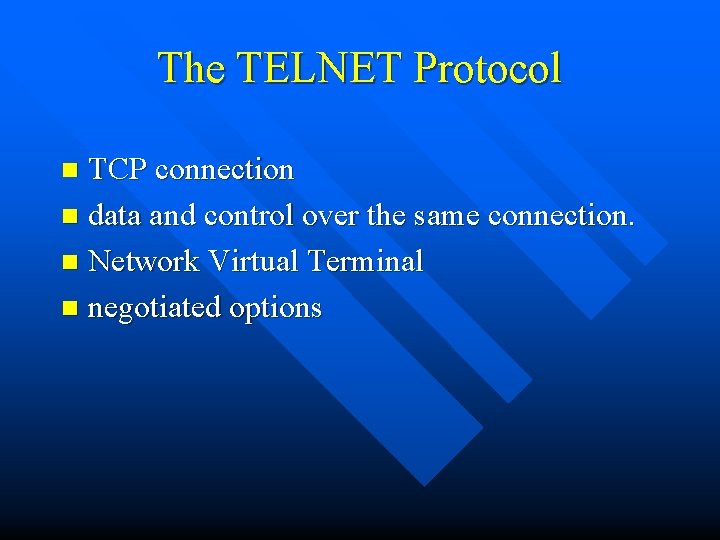 The TELNET Protocol

- TCP connection
- data and control over the same connection.
- Network Virtual Terminal
- negotiated options